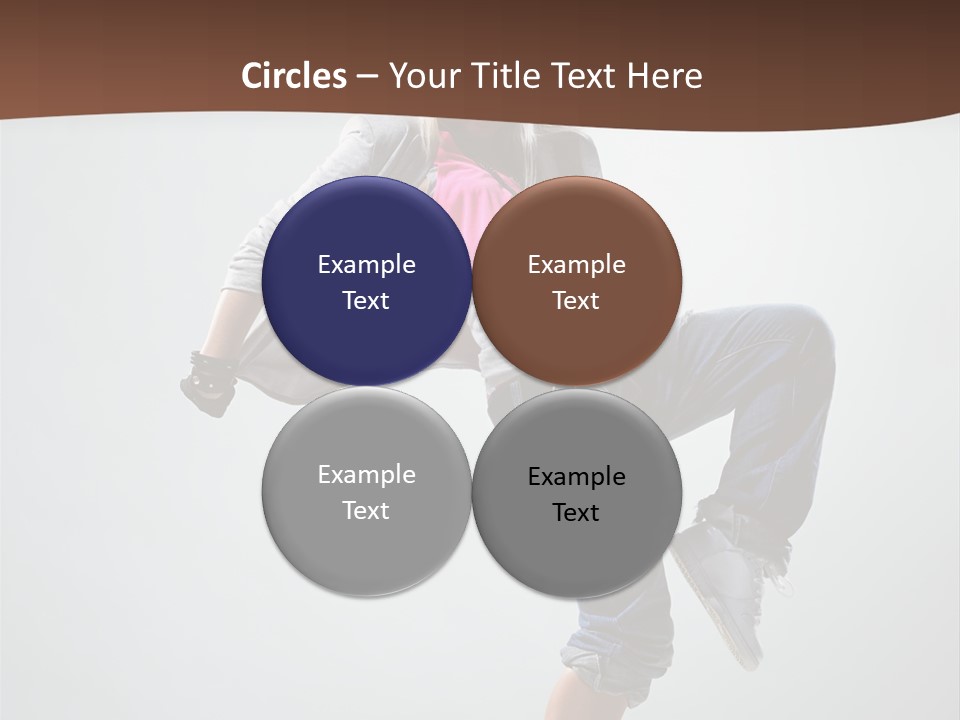 Circles – Your Title Text Here

Example Text

Example Text

Example Text

Example Text